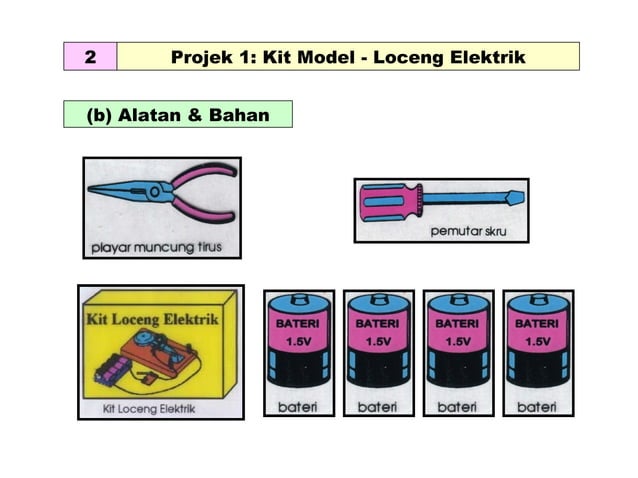 2 Projek 1: Kit Model - Loceng Elektrik

(b) Alatan & Bahan

playar muncung tirus

pemutar skru

Kit Loceng Elektrik

Kit Loceng Elektrik

BATERI 1.5V

bateri

BATERI 1.5V

bateri

BATERI 1.5V

bateri

BATERI 1.5V

bateri